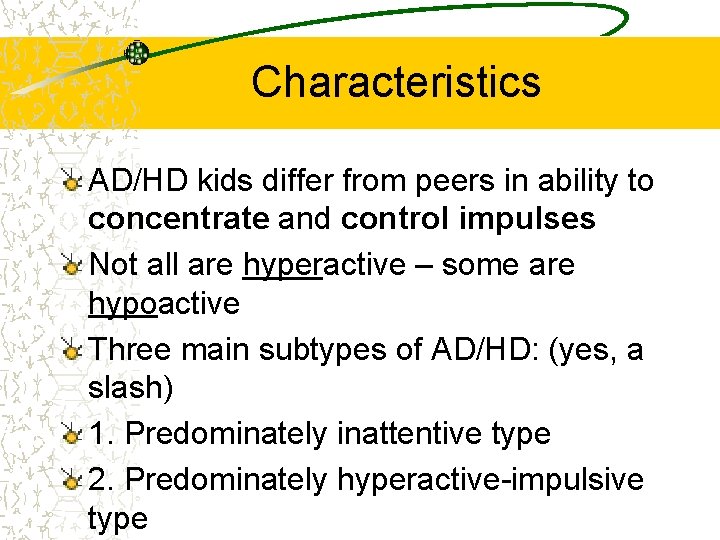 Characteristics

AD/HD kids differ from peers in ability to concentrate and control impulses

Not all are hyperactive – some are hypoactive

Three main subtypes of AD/HD: (yes, a slash)

1. Predominately inattentive type

2. Predominately hyperactive-impulsive type